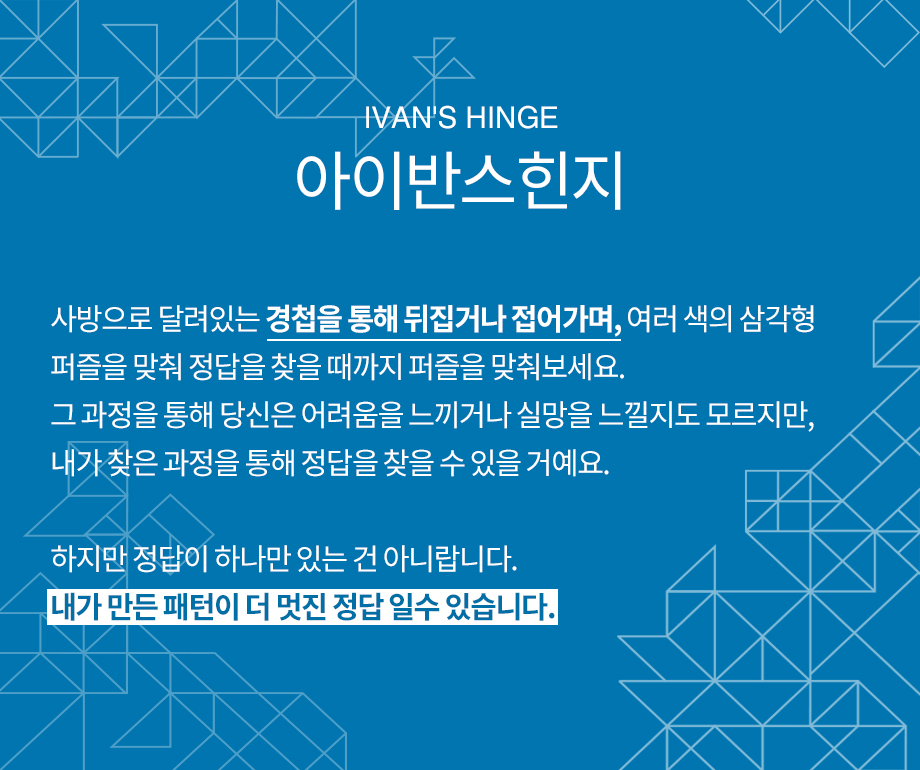 IVAN'S HINGE
아이반스힌지

사방으로 달려있는 경첩을 통해 뒤집거나 접어가며, 여러 색의 삼각형 퍼즐을 맞춰 정답을 찾을 때까지 퍼즐을 맞춰보세요.
그 과정을 통해 당신은 어려움을 느끼거나 실망을 느낄지도 모르지만, 내가 찾은 과정을 통해 정답을 찾을 수 있을 거예요.

하지만 정답이 하나만 있는 건 아니랍니다.
내가 만든 패턴이 더 멋진 정답 일수 있습니다.